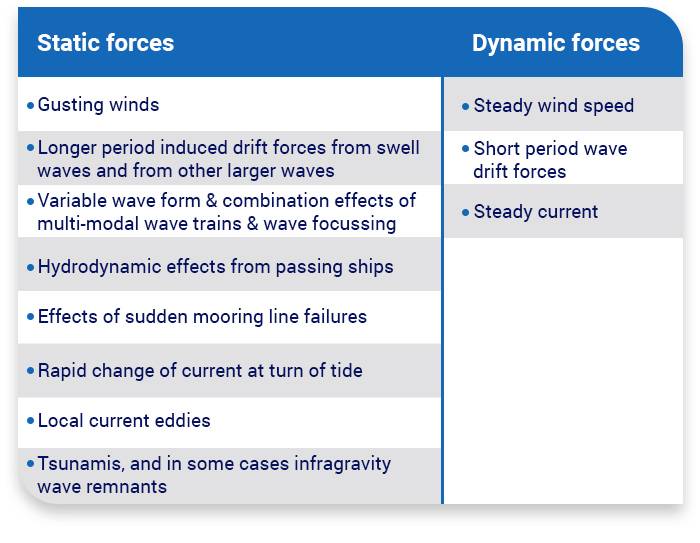 | Static forces | Dynamic forces |
|---|---|
| • Gusting winds | • Steady wind speed |
| • Longer period induced drift forces from swell waves and from other larger waves | • Short period wave drift forces |
| • Variable wave form & combination effects of multi-modal wave trains & wave focussing | • Steady current |
| • Hydrodynamic effects from passing ships | |
| • Effects of sudden mooring line failures | |
| • Rapid change of current at turn of tide | |
| • Local current eddies | |
| • Tsunamis, and in some cases infragravity wave remnants | |